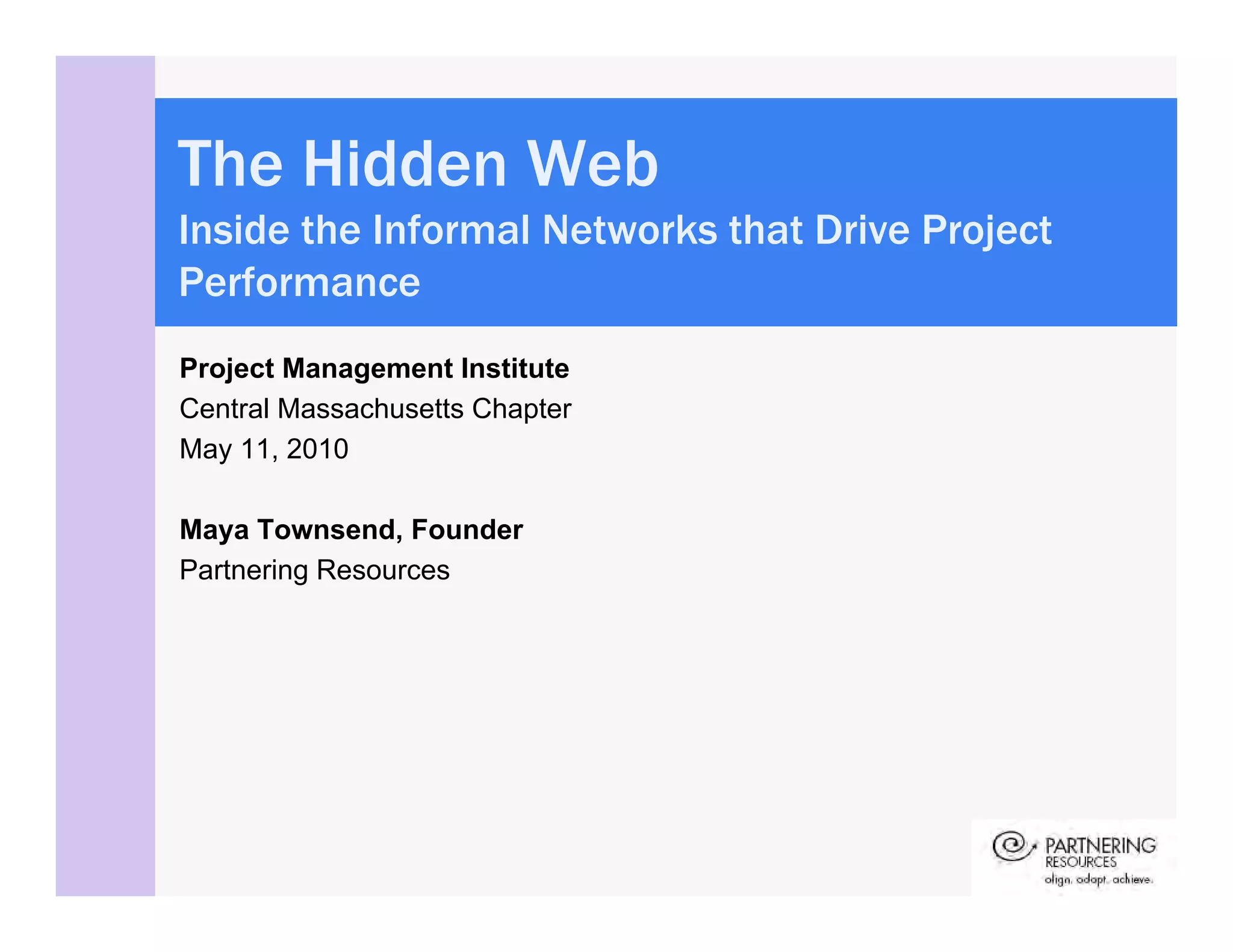 The Hidden Web

Inside the Informal Networks that Drive Project Performance

Project Management Institute
Central Massachusetts Chapter
May 11, 2010

Maya Townsend, Founder
Partnering Resources

PARTNERING RESOURCES
align. adapt. achieve.